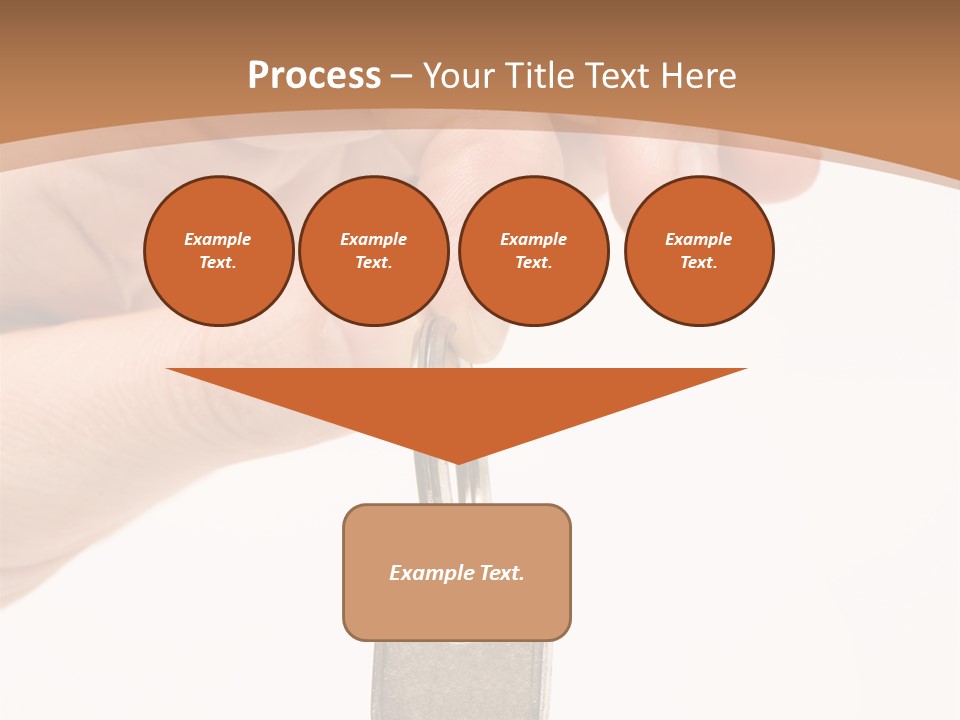 Process – Your Title Text Here

Example Text.

Example Text.

Example Text.

Example Text.

Example Text.